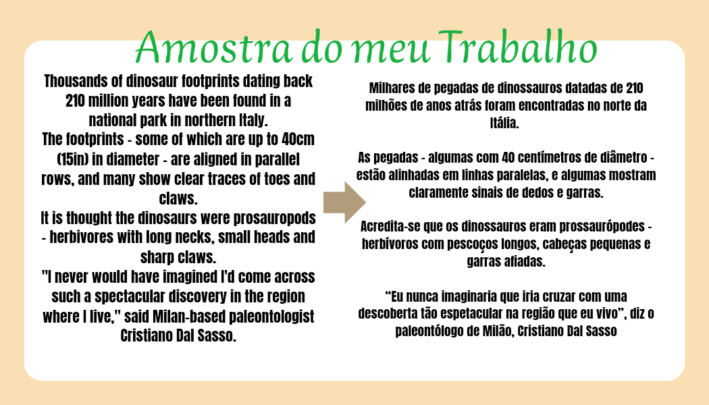 Amostra do meu Trabalho

Thousands of dinosaur footprints dating back 210 million years have been found in a national park in northern Italy.
The footprints - some of which are up to 40cm (15in) in diameter - are aligned in parallel rows, and many show clear traces of toes and claws.
It is thought the dinosaurs were prosauropods - herbivores with long necks, small heads and sharp claws.
"I never would have imagined I'd come across such a spectacular discovery in the region where I live," said Milan-based paleontologist Cristiano Dal Sasso.

Milhares de pegadas de dinossauros datadas de 210 milhões de anos atrás foram encontradas no norte da Itália.

As pegadas - algumas com 40 centímetros de diâmetro - estão alinhadas em linhas paralelas, e algumas mostram claramente sinais de dedos e garras.

Acredita-se que os dinossauros eram prossaurópodes - herbívoros com pescoços longos, cabeças pequenas e garras afiadas.

"Eu nunca imaginaria que iria cruzar com uma descoberta tão espetacular na região que eu vivo", diz o paleontólogo de Milão, Cristiano Dal Sasso